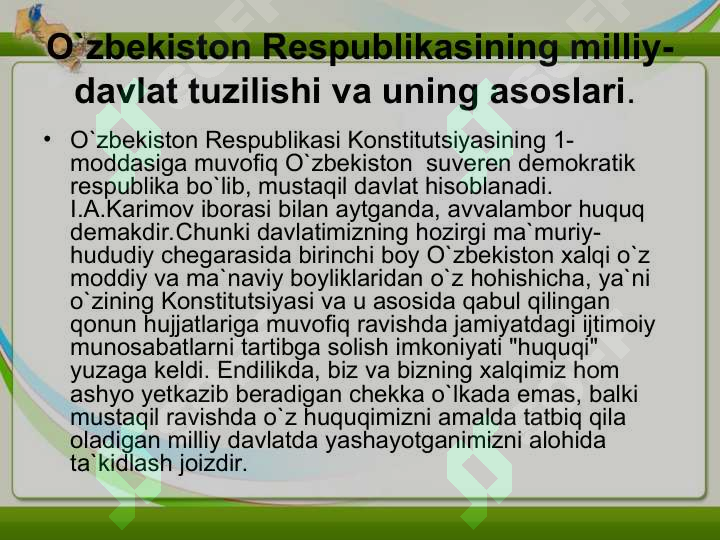 O`zbekiston Respublikasining milliy-davlat tuzilishi va uning asoslari.

• O`zbekiston Respublikasi Konstitutsiyasining 1-moddasiga muvofiq O`zbekiston suveren demokratik respublika bo`lib, mustaqil davlat hisoblanadi. I.A.Karimov iborasi bilan aytganda, avvalambor huquq demakdir.Chunki davlatimizning hozirgi ma`muriy-hududiy chegarasida birinchi boy O`zbekiston xalqi o`z moddiy va ma`naviy boyliklaridan o`z hohishicha, ya`ni o`zining Konstitutsiyasi va u asosida qabul qilingan qonun hujjatlariga muvofiq ravishda jamiyatdagi ijtimoiy munosabatlarni tartibga solish imkoniyati "huquqi" yuzaga keldi. Endilikda, biz va bizning xalqimiz hom ashyo yetkazib beradigan chekka o`lkada emas, balki mustaqil ravishda o`z huquqimizni amalda tatbiq qila oladigan milliy davlatda yashayotganimizni alohida ta`kidlash joizdir.